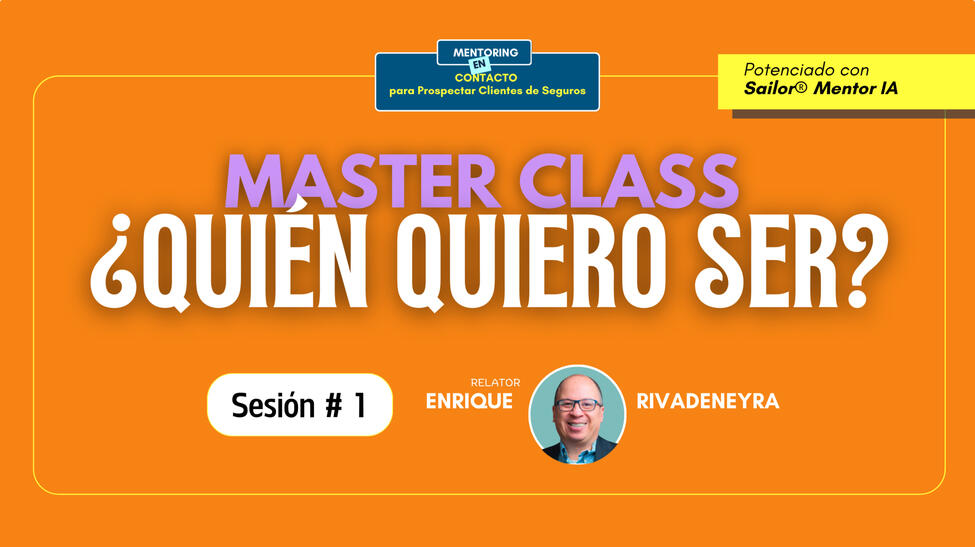 MENTORING
EN
CONTACTO
para Prospectar Clientes de Seguros

Potenciado con
Sailor® Mentor IA

MASTER CLASS
¿QUIÉN QUIERO SER?

Sesión # 1

RELATOR
ENRIQUE RIVADENEYRA